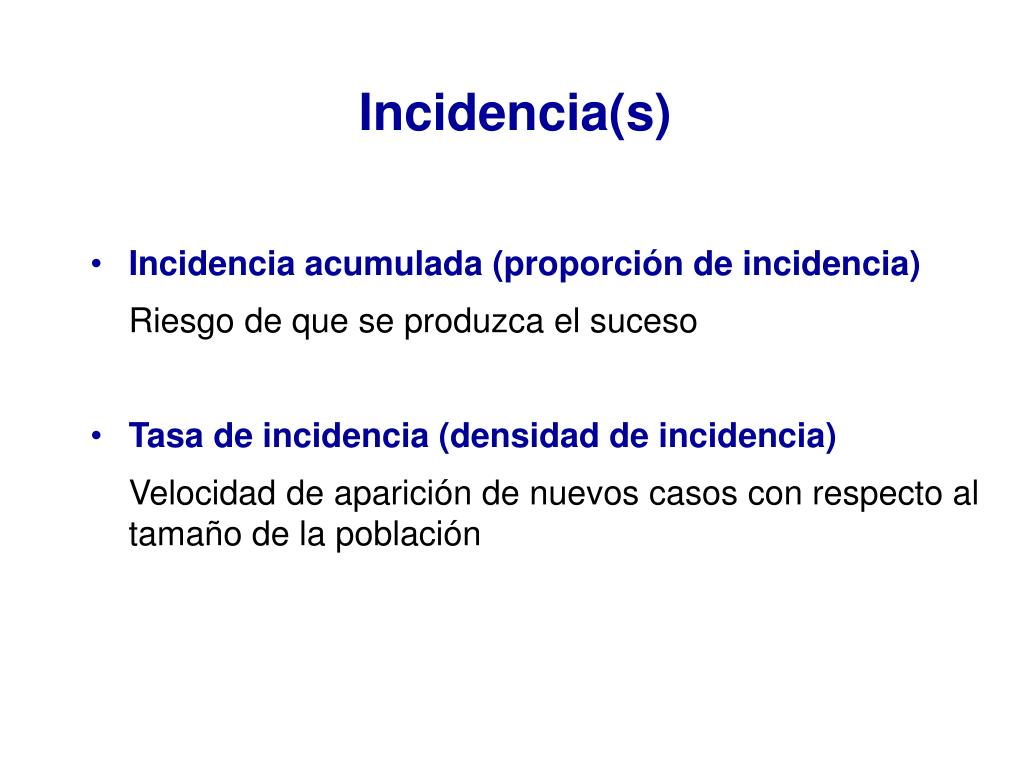 Incidencia(s)

• Incidencia acumulada (proporción de incidencia)

Riesgo de que se produzca el suceso

• Tasa de incidencia (densidad de incidencia)

Velocidad de aparición de nuevos casos con respecto al tamaño de la población